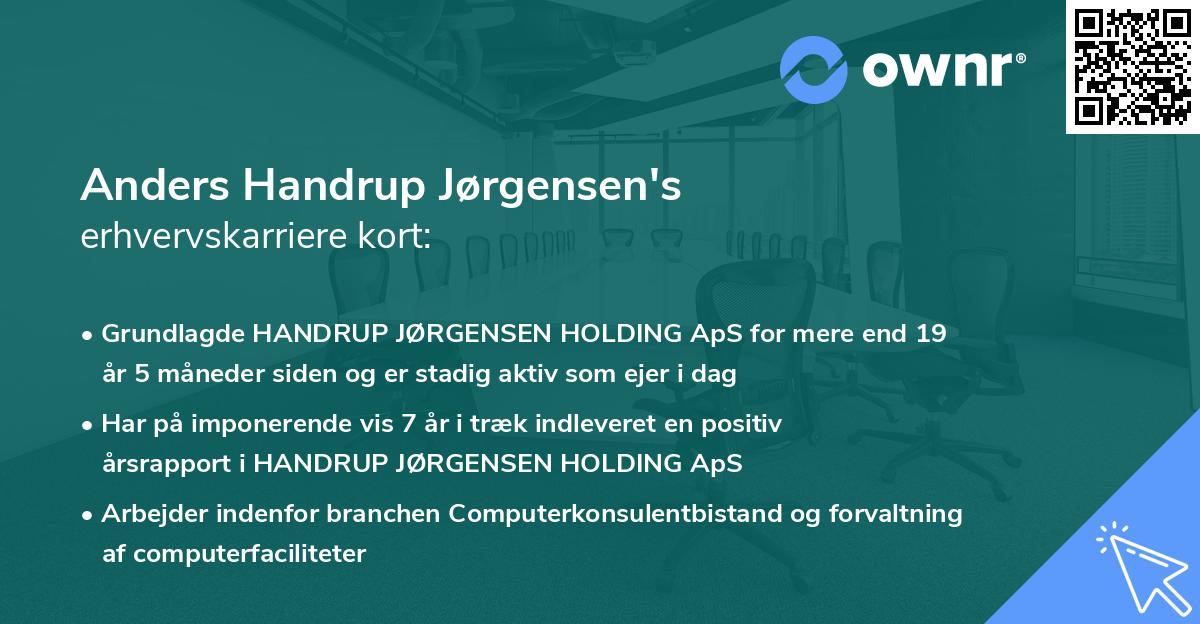 ownr®

Anders Handrup Jørgensen's
erhvervskarriere kort:

• Grundlagde HANDRUP JØRGENSEN HOLDING ApS for mere end 19 år 5 måneder siden og er stadig aktiv som ejer i dag

• Har på imponerende vis 7 år i træk indleveret en positiv årsrapport i HANDRUP JØRGENSEN HOLDING ApS

• Arbejder indenfor branchen Computerkonsulentbistand og forvaltning af computerfaciliteter